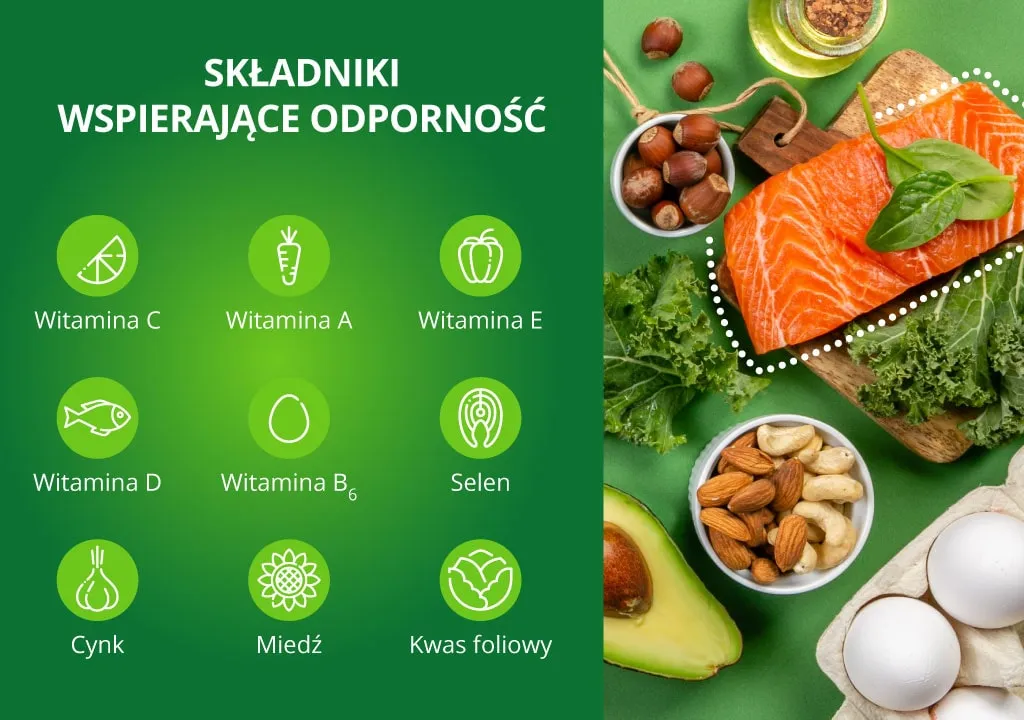 SKŁADNIKI WSPIERAJĄCE ODPORNOŚĆ

Witamina C

Witamina A

Witamina E

Witamina D

Witamina $B_6$

Selen

Cynk

Miedź

Kwas foliowy